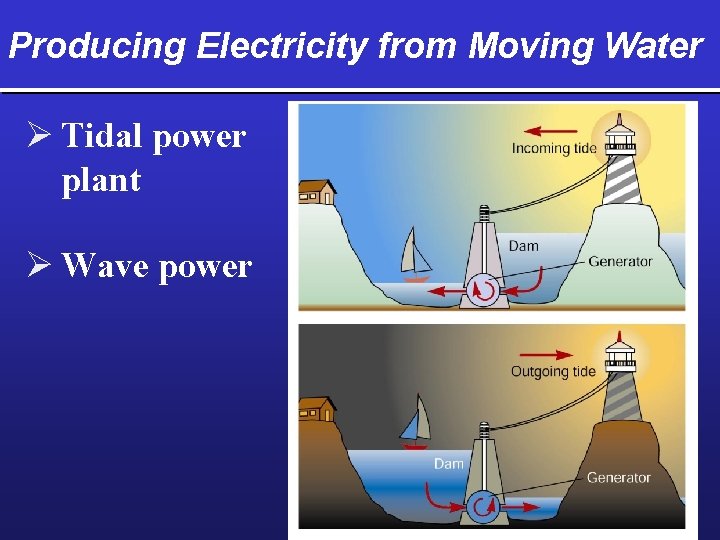 Producing Electricity from Moving Water

➢ Tidal power plant

➢ Wave power

Incoming tide
Dam
Generator

Outgoing tide
Dam
Generator